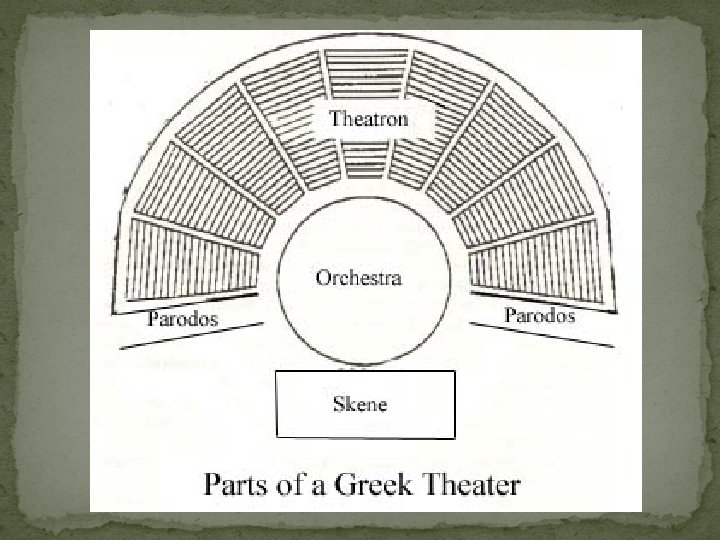 Theatron

Orchestra

Parodos

Parodos

Skene

Parts of a Greek Theater